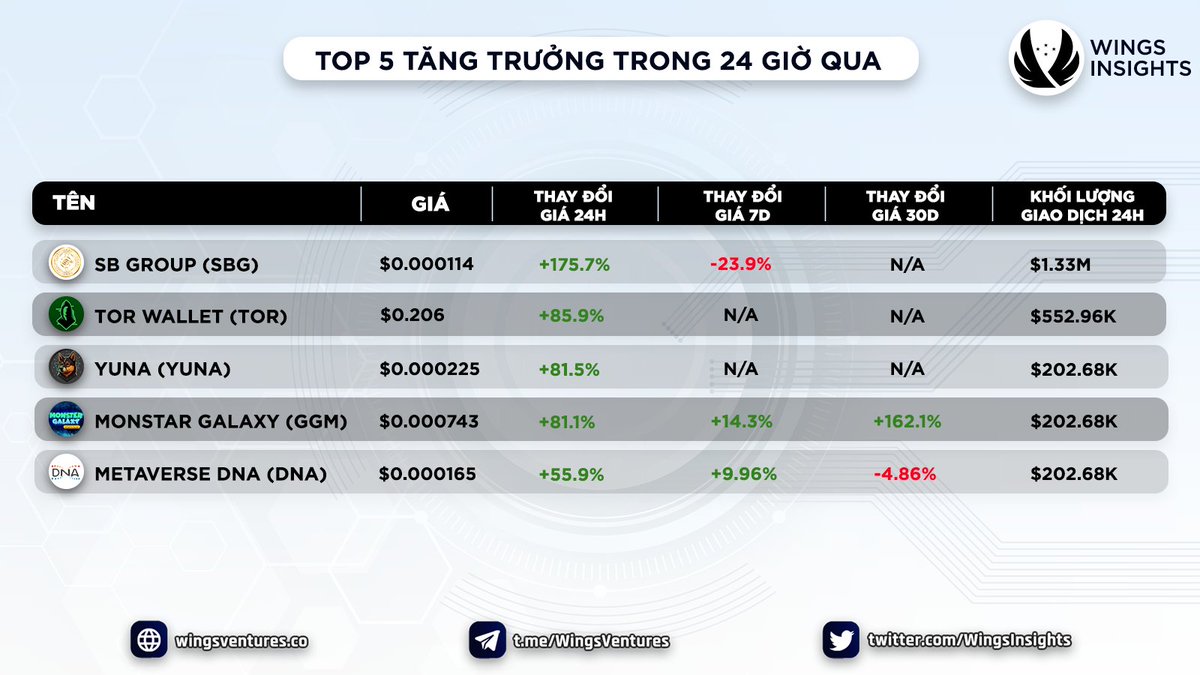 TOP 5 TĂNG TRƯỞNG TRONG 24 GIỜ QUA

WINGS INSIGHTS

| TÊN | GIÁ | THAY ĐỔI GIÁ 24H | THAY ĐỔI GIÁ 7D | THAY ĐỔI GIÁ 30D | KHỐI LƯỢNG GIAO DỊCH 24H |
|---|---|---|---|---|---|
| SB GROUP (SBG) | $0.000114 | +175.7% | -23.9% | N/A | $1.33M |
| TOR WALLET (TOR) | $0.206 | +85.9% | N/A | N/A | $552.96K |
| YUNA (YUNA) | $0.000225 | +81.5% | N/A | N/A | $202.68K |
| MONSTAR GALAXY (GGM) | $0.000743 | +81.1% | +14.3% | +162.1% | $202.68K |
| METAVERSE DNA (DNA) | $0.000165 | +55.9% | +9.96% | -4.86% | $202.68K |

wingsventures.co
t.me/WingsVentures
twitter.com/WingsInsights